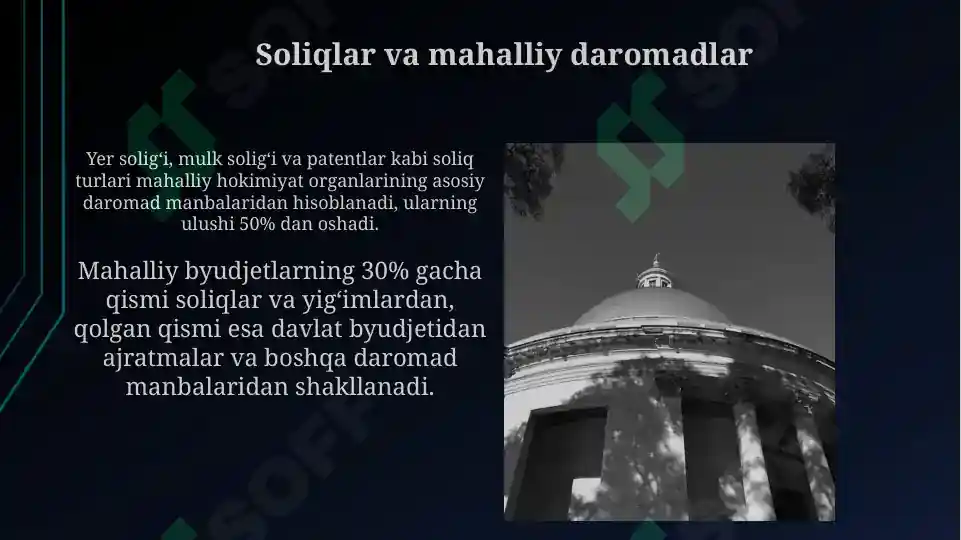 Soliqlar va mahalliy daromadlar

Yer solig‘i, mulk solig‘i va patentlar kabi soliq turlari mahalliy hokimiyat organlarining asosiy daromad manbalaridan hisoblanadi, ularning ulushi 50% dan oshadi.

Mahalliy byudjetlarning 30% gacha qismi soliqlar va yig‘imlardan, qolgan qismi esa davlat byudjetidan ajratmalar va boshqa daromad manbalaridan shakllanadi.